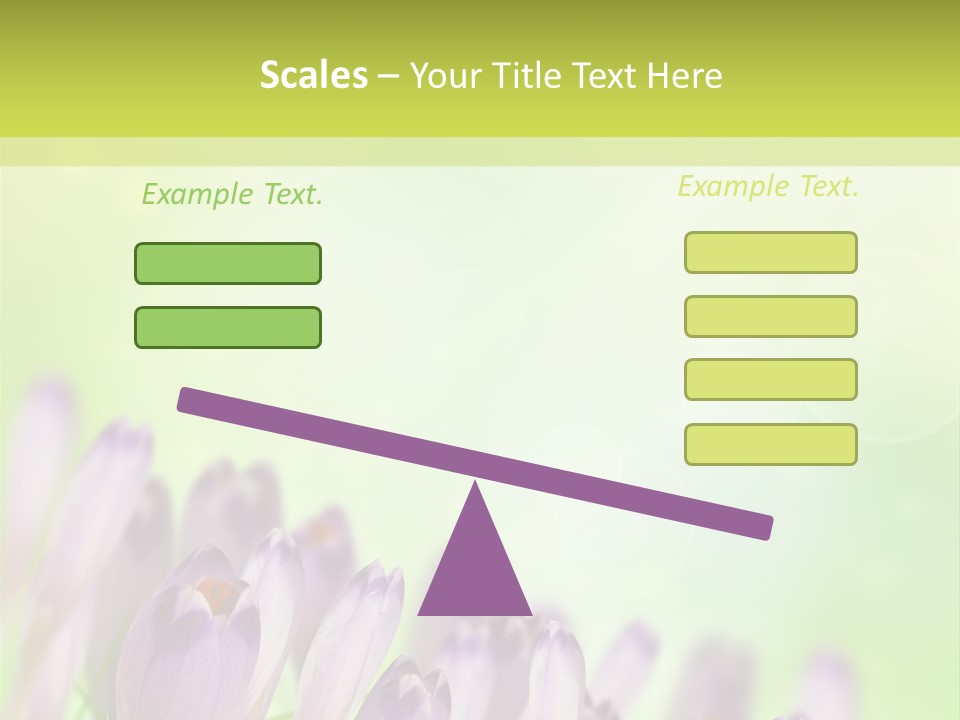 Scales – Your Title Text Here

Example Text.

Example Text.